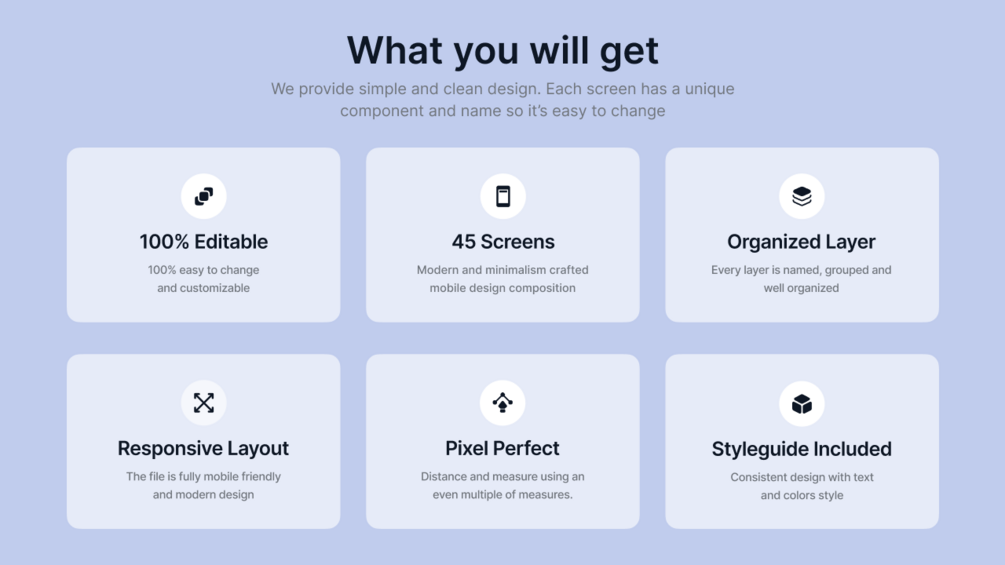 What you will get

We provide simple and clean design. Each screen has a unique component and name so it's easy to change

100% Editable

100% easy to change and customizable

45 Screens

Modern and minimalism crafted mobile design composition

Organized Layer

Every layer is named, grouped and well organized

Responsive Layout

The file is fully mobile friendly and modern design

Pixel Perfect

Distance and measure using an even multiple of measures.

Styleguide Included

Consistent design with text and colors style